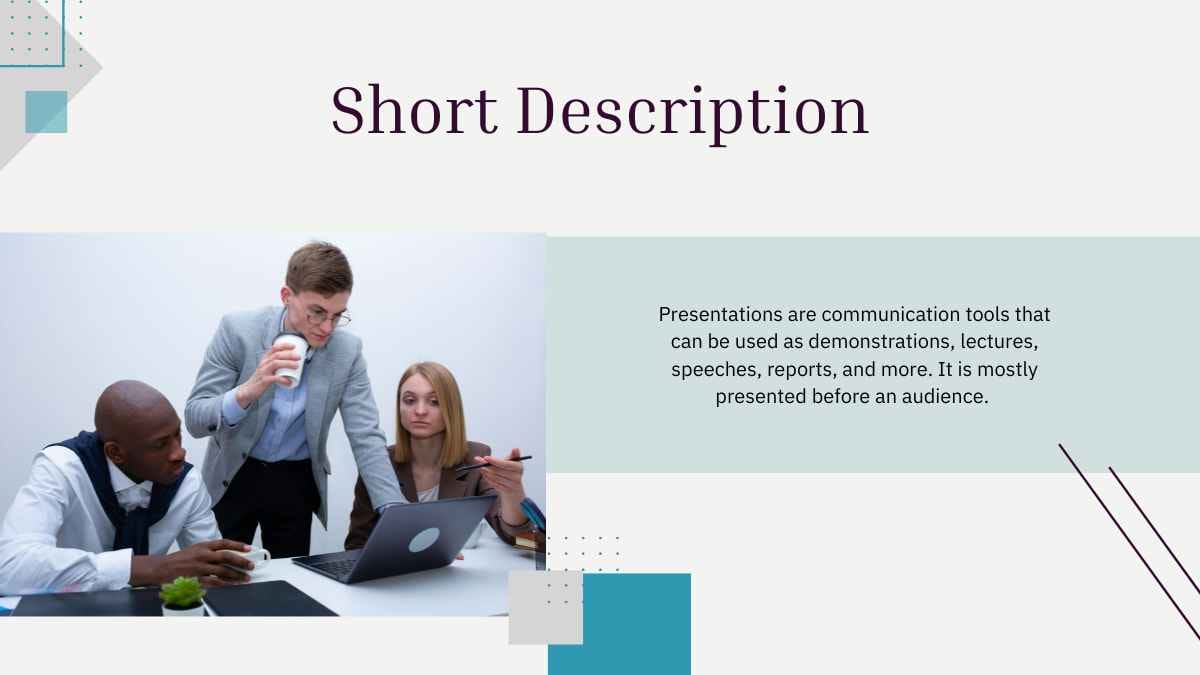 Short Description

Presentations are communication tools that can be used as demonstrations, lectures, speeches, reports, and more. It is mostly presented before an audience.